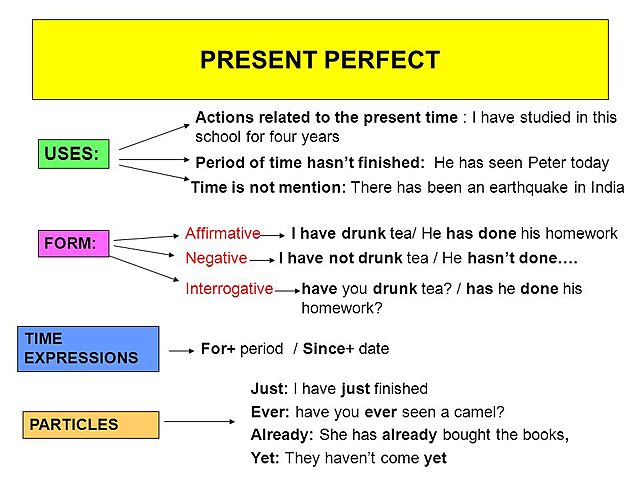 PRESENT PERFECT

USES:

Actions related to the present time : I have studied in this school for four years

Period of time hasn't finished: He has seen Peter today

Time is not mention: There has been an earthquake in India

FORM:

Affirmative I have drunk tea/ He has done his homework

Negative I have not drunk tea / He hasn't done….

Interrogative have you drunk tea? / has he done his homework?

TIME EXPRESSIONS

For+ period / Since+ date

PARTICLES

Just: I have just finished

Ever: have you ever seen a camel?

Already: She has already bought the books,

Yet: They haven't come yet